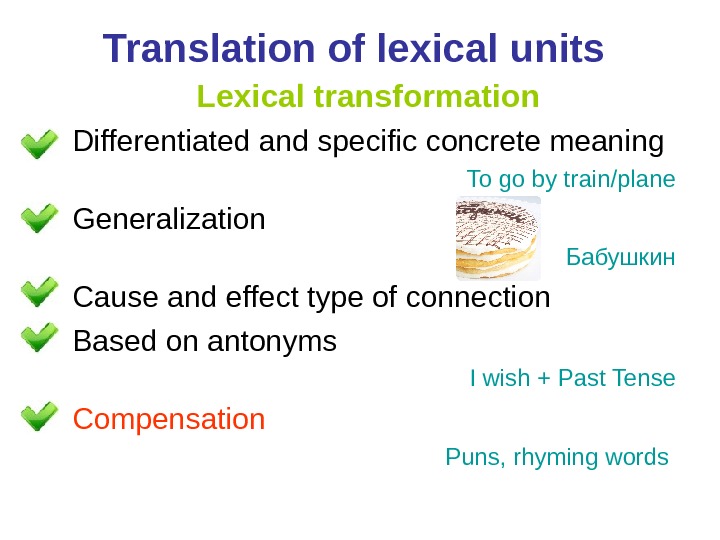 Translation of lexical units

Lexical transformation

Differentiated and specific concrete meaning

To go by train/plane

Generalization

Бабушкин

Cause and effect type of connection

Based on antonyms

I wish + Past Tense

Compensation

Puns, rhyming words